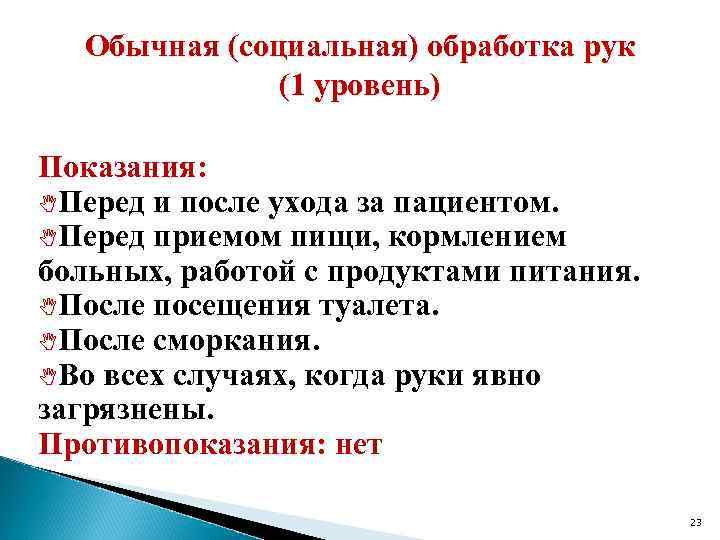 Обычная (социальная) обработка рук
(1 уровень)

Показания:
Перед и после ухода за пациентом.
Перед приемом пищи, кормлением больных, работой с продуктами питания.
После посещения туалета.
После сморкания.
Во всех случаях, когда руки явно загрязнены.
Противопоказания: нет

23